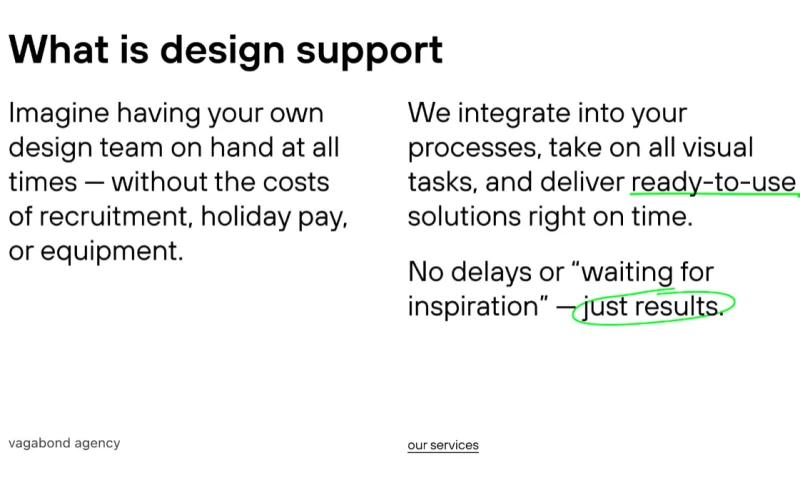 What is design support

Imagine having your own design team on hand at all times — without the costs of recruitment, holiday pay, or equipment.

We integrate into your processes, take on all visual tasks, and deliver ready-to-use solutions right on time.

No delays or “waiting for inspiration” — just results.

vagabond agency

our services